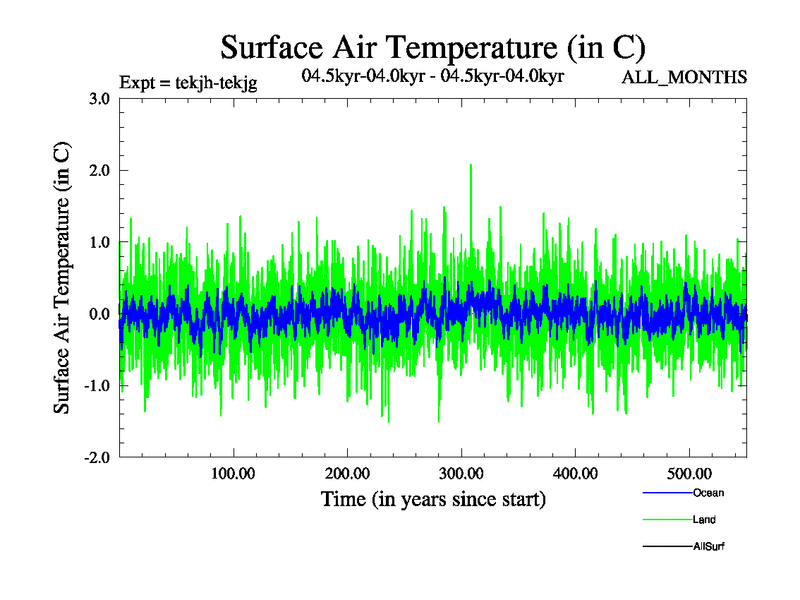 Surface Air Temperature (in C)

Expt = tekjh-tekjg

04.5kyr-04.0kyr - 04.5kyr-04.0kyr

ALL_MONTHS

Surface Air Temperature (in C)

3.0
2.0
1.0
0.0
-1.0
-2.0

100.00
200.00
300.00
400.00
500.00

Time (in years since start)

Ocean
Land
AllSurf